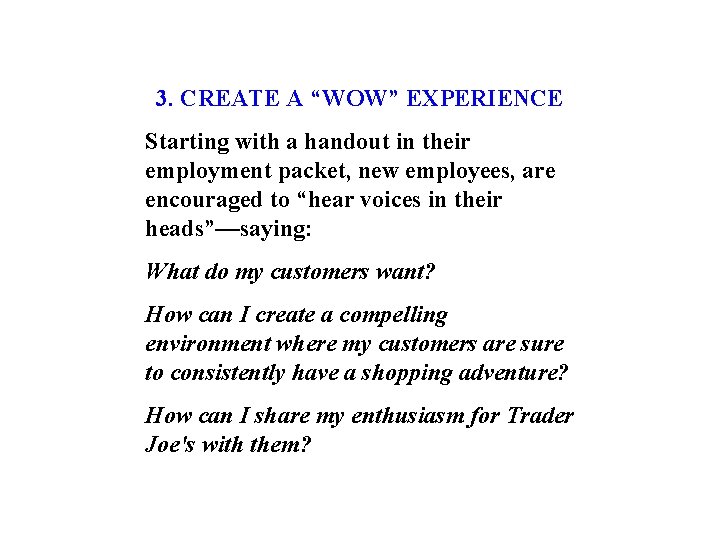 3. CREATE A “WOW” EXPERIENCE

Starting with a handout in their employment packet, new employees, are encouraged to “hear voices in their heads”—saying:

What do my customers want?

How can I create a compelling environment where my customers are sure to consistently have a shopping adventure?

How can I share my enthusiasm for Trader Joe's with them?